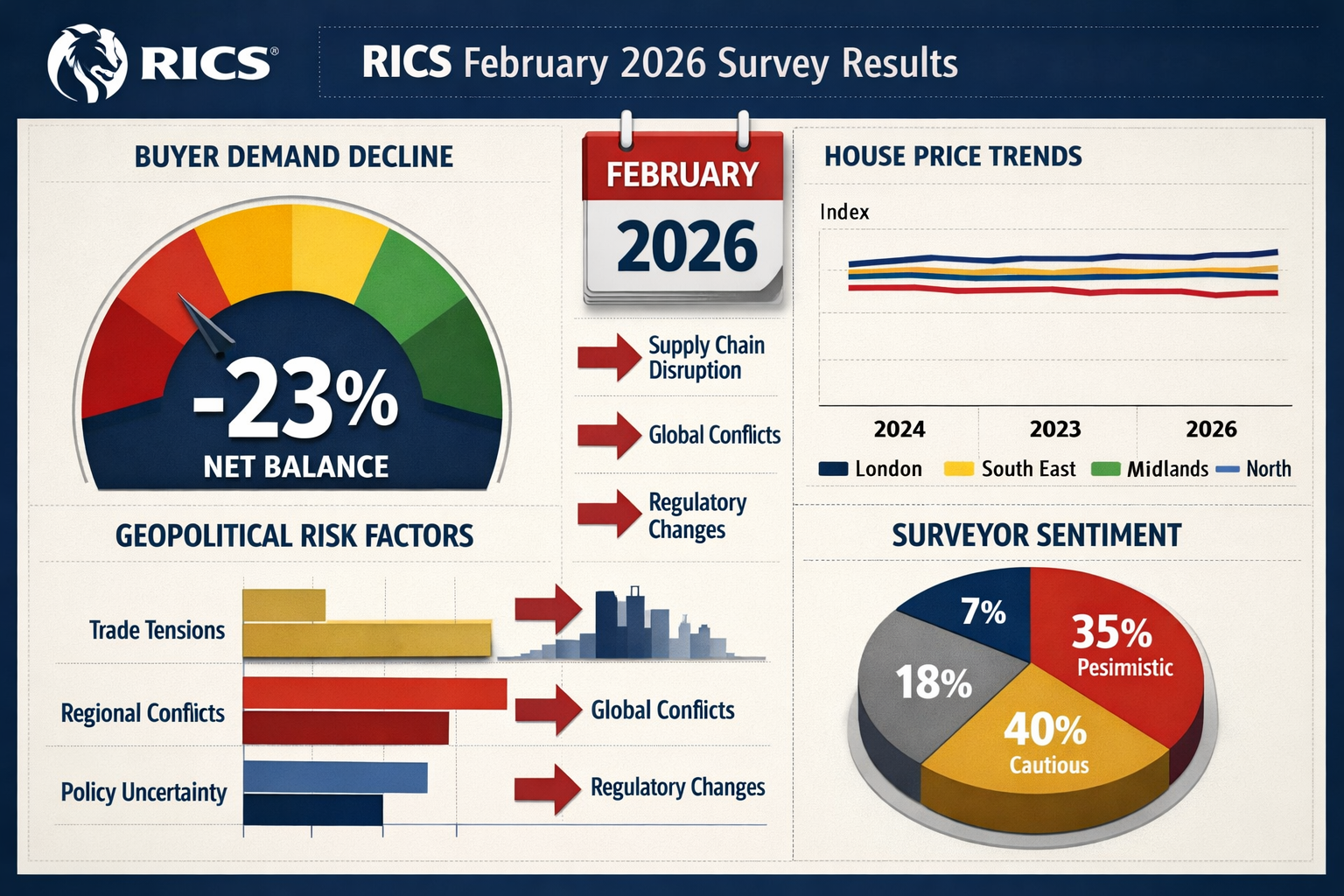 RICS®

RICS February 2026 Survey Results

BUYER DEMAND DECLINE

-23%
NET BALANCE

FEBRUARY
2026

Supply Chain Disruption

Global Conflicts

Regulatory Changes

HOUSE PRICE TRENDS

Index

2024
2023
2026

London
South East
Midlands
North

GEOPOLITICAL RISK FACTORS

Trade Tensions

Regional Conflicts

Policy Uncertainty

Global Conflicts

Regulatory Changes

SURVEYOR SENTIMENT

7%

35%
Pesimistic

18%

40%
Cautious